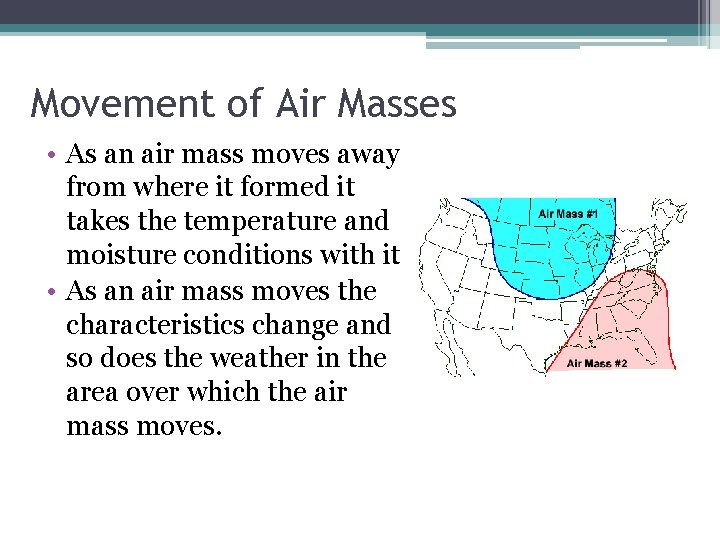 Movement of Air Masses

• As an air mass moves away from where it formed it takes the temperature and moisture conditions with it
• As an air mass moves the characteristics change and so does the weather in the area over which the air mass moves.

Air Mass #1

Air Mass #2